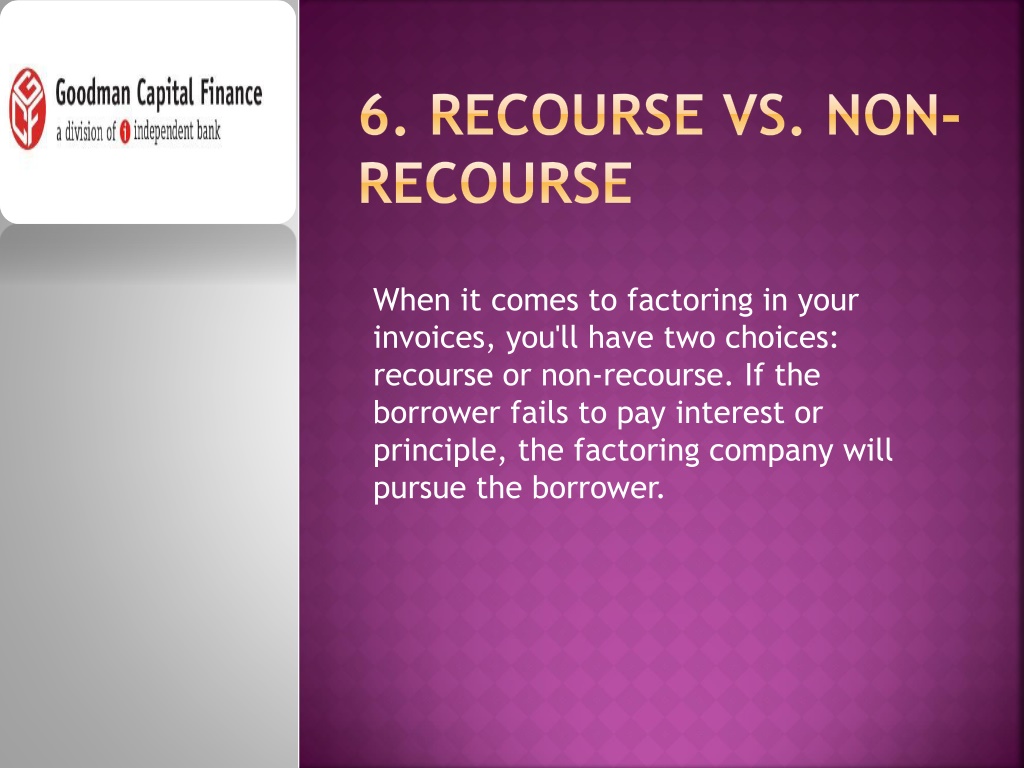 Goodman Capital Finance
a division of independent bank

6. RECOURSE VS. NON-RECOURSE

When it comes to factoring in your invoices, you'll have two choices: recourse or non-recourse. If the borrower fails to pay interest or principle, the factoring company will pursue the borrower.